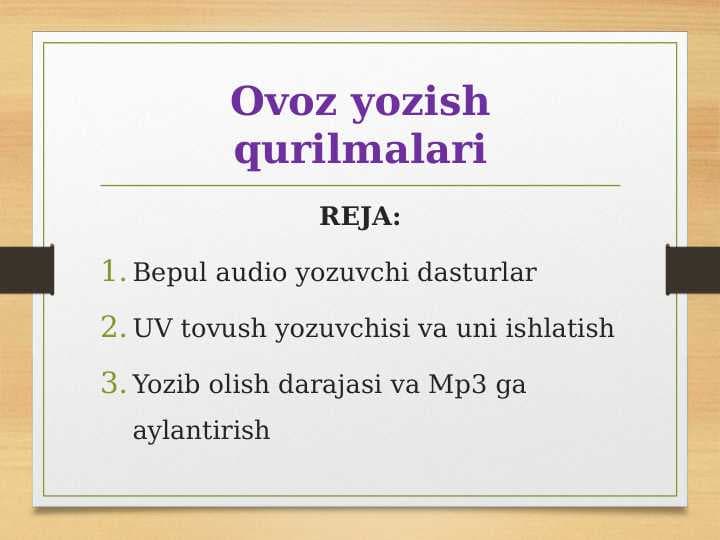 Ovoz yozish qurilmalari

REJA:

1. Bepul audio yozuvchi dasturlar
2. UV tovush yozuvchisi va uni ishlatish
3. Yozib olish darajasi va Mp3 ga aylantirish